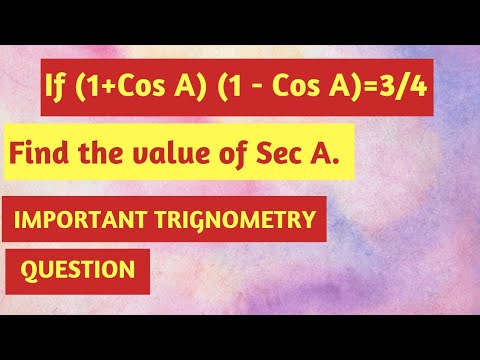 If (1+Cos A) (1 - Cos A)=3/4

Find the value of Sec A.

IMPORTANT TRIGNOMETRY

QUESTION